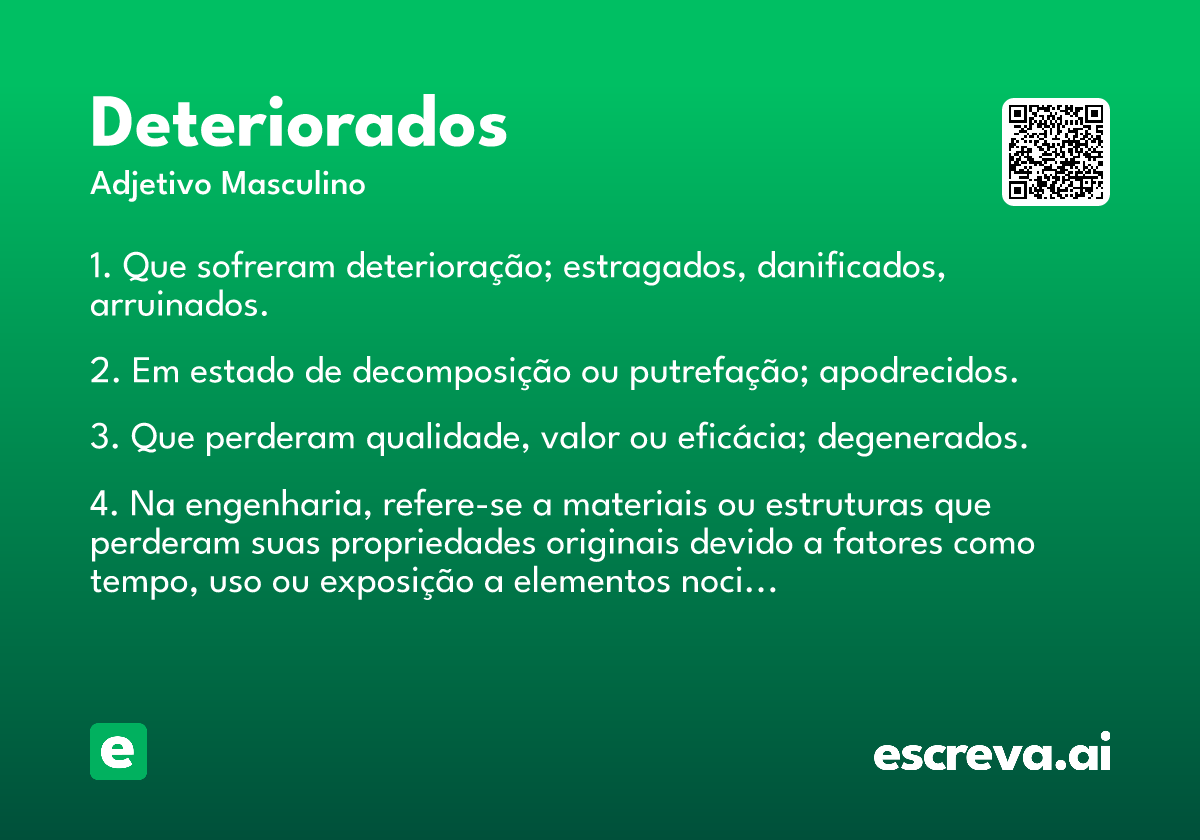 Deteriorados
Adjetivo Masculino

1. Que sofreram deterioração; estragados, danificados, arruinados.

2. Em estado de decomposição ou putrefação; apodrecidos.

3. Que perderam qualidade, valor ou eficácia; degenerados.

4. Na engenharia, refere-se a materiais ou estruturas que perderam suas propriedades originais devido a fatores como tempo, uso ou exposição a elementos noci…

e

escreva.ai